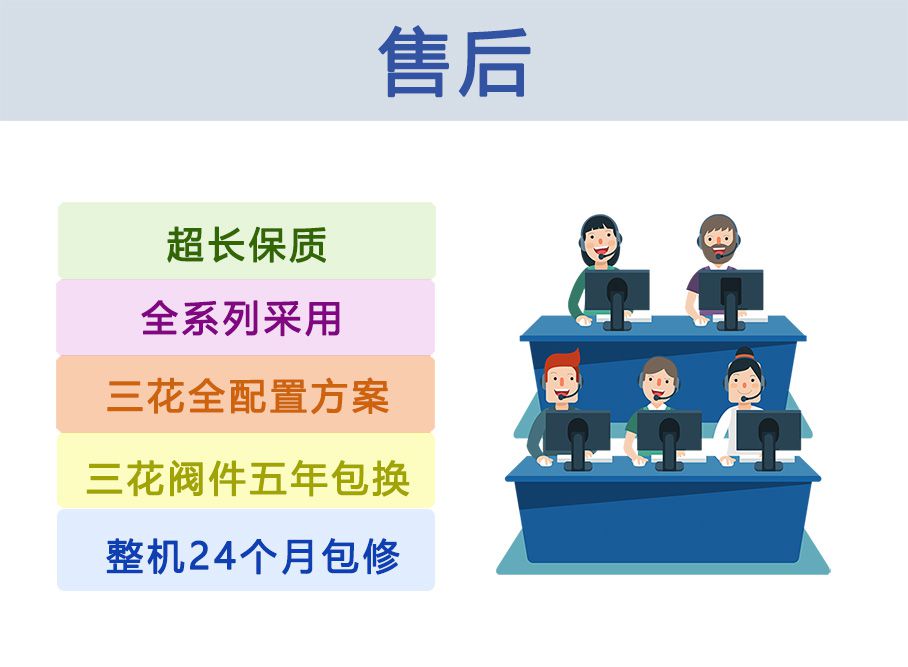 售后

超长保质

全系列采用

三花全配置方案

三花阀件五年包换

整机24个月包修